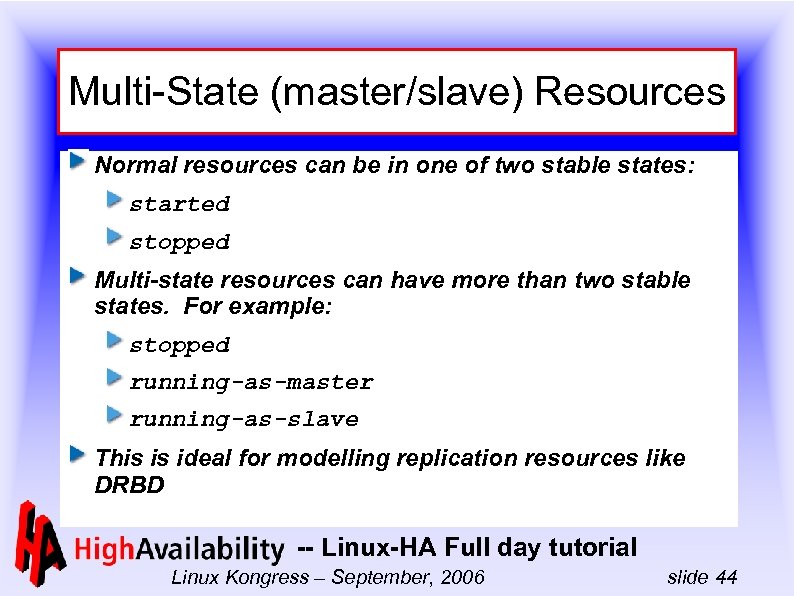 Multi-State (master/slave) Resources

Normal resources can be in one of two stable states:

started

stopped

Multi-state resources can have more than two stable states. For example:

stopped

running-as-master

running-as-slave

This is ideal for modelling replication resources like DRBD

HA HighAvailability -- Linux-HA Full day tutorial

Linux Kongress – September, 2006

slide 44